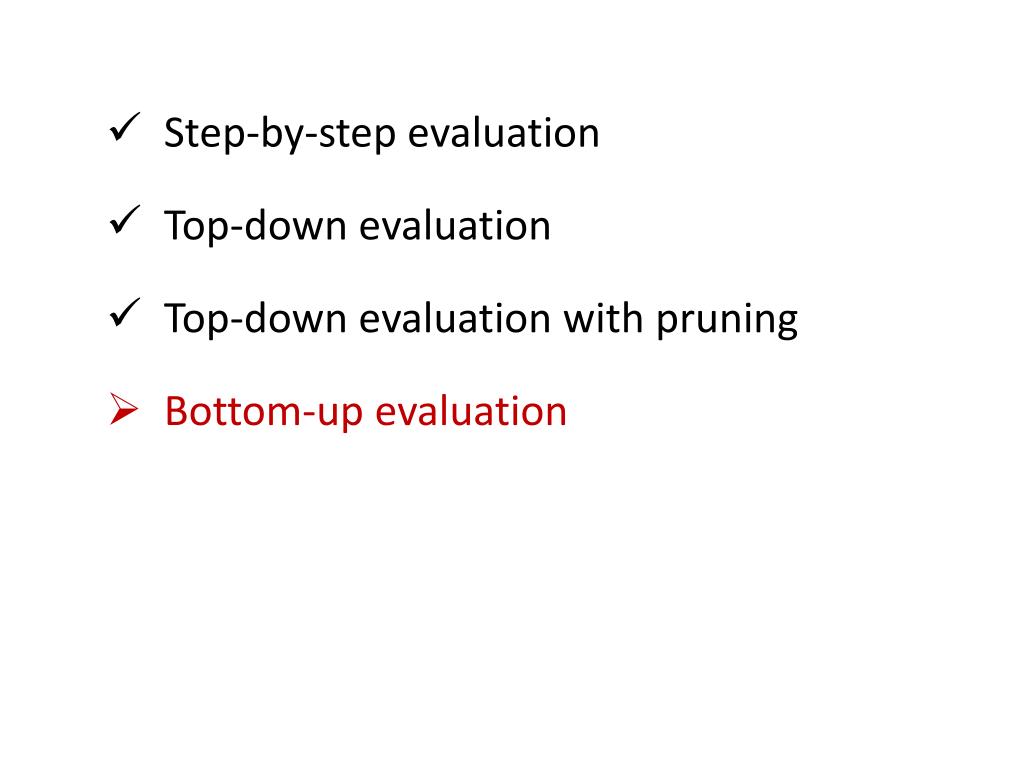 ✓ Step-by-step evaluation

✓ Top-down evaluation

✓ Top-down evaluation with pruning

➢ Bottom-up evaluation